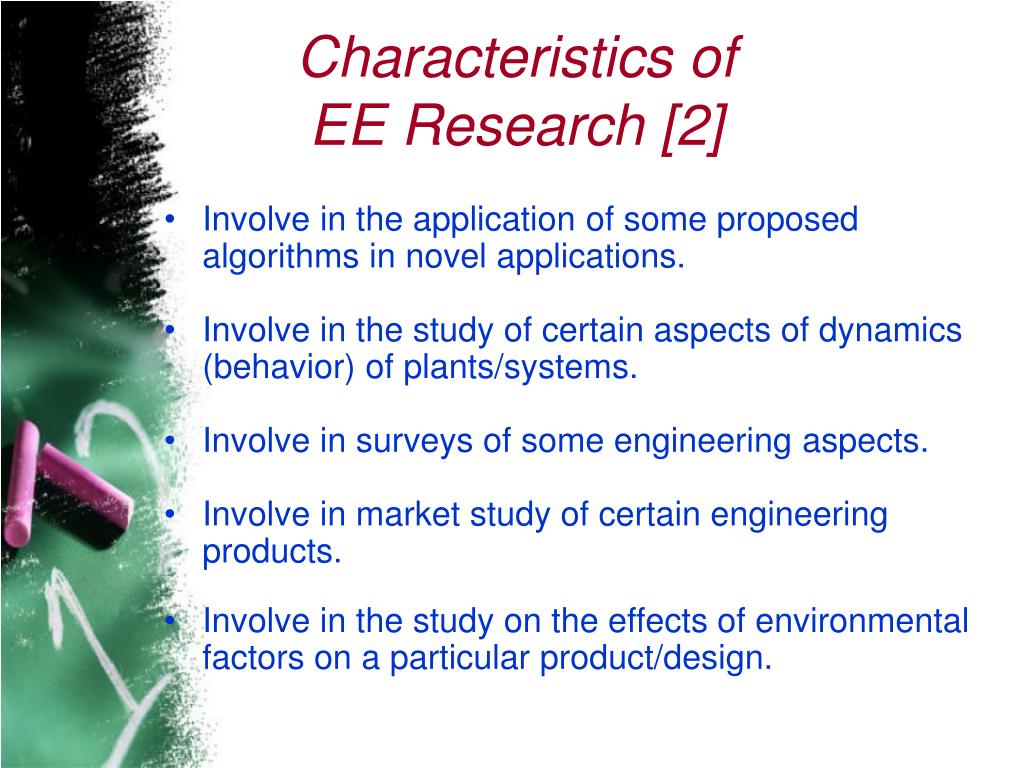 Characteristics of EE Research [2]

• Involve in the application of some proposed algorithms in novel applications.

• Involve in the study of certain aspects of dynamics (behavior) of plants/systems.

• Involve in surveys of some engineering aspects.

• Involve in market study of certain engineering products.

• Involve in the study on the effects of environmental factors on a particular product/design.